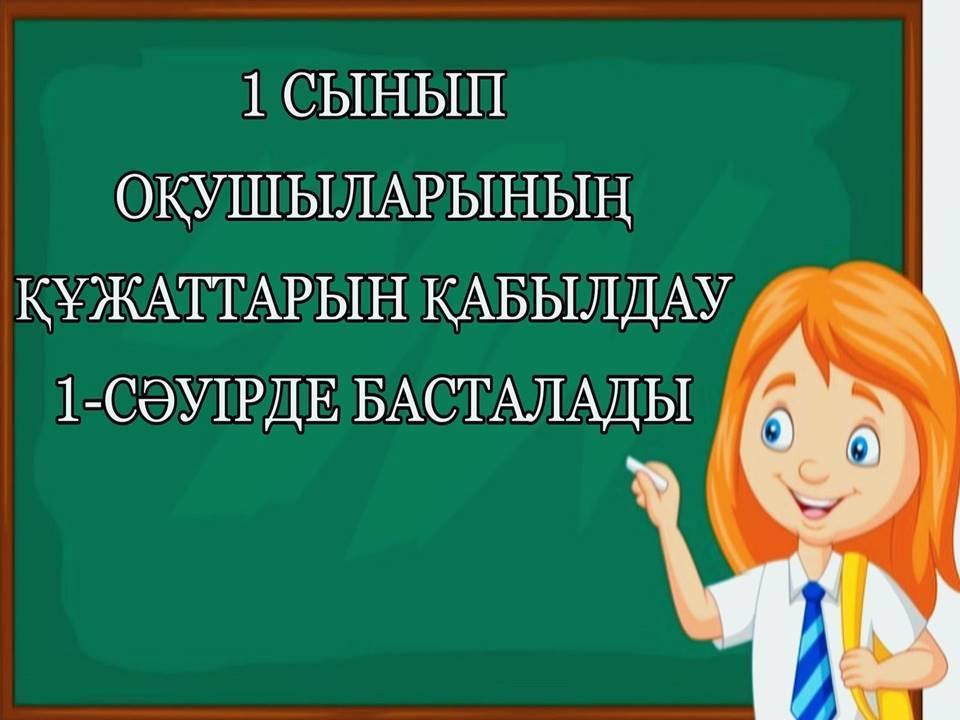 1 СЫНЫП
ОҚУШЫЛАРЫНЫҢ
ҚҰЖАТТАРЫН ҚАБЫЛДАУ
1-СӘУІРДЕ БАСТАЛАДЫ